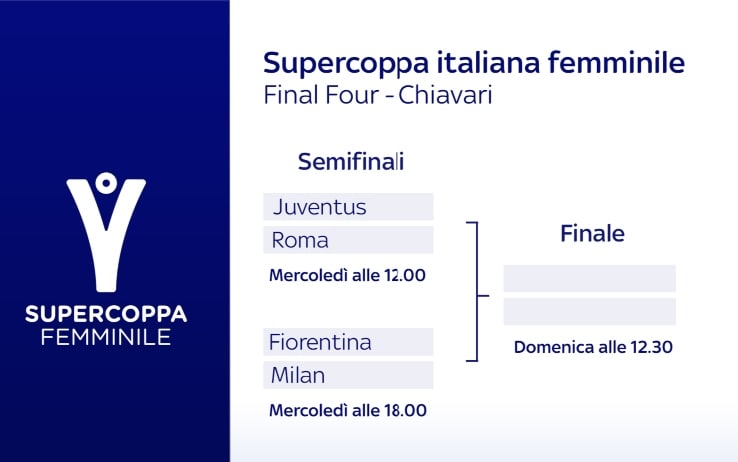 SUPERCOPPA
FEMMINILE

Supercoppa italiana femminile
Final Four - Chiavari

Semifinali

Juventus
Roma
Mercoledì alle 12.00

Fiorentina
Milan
Mercoledì alle 18.00

Finale

Domenica alle 12.30